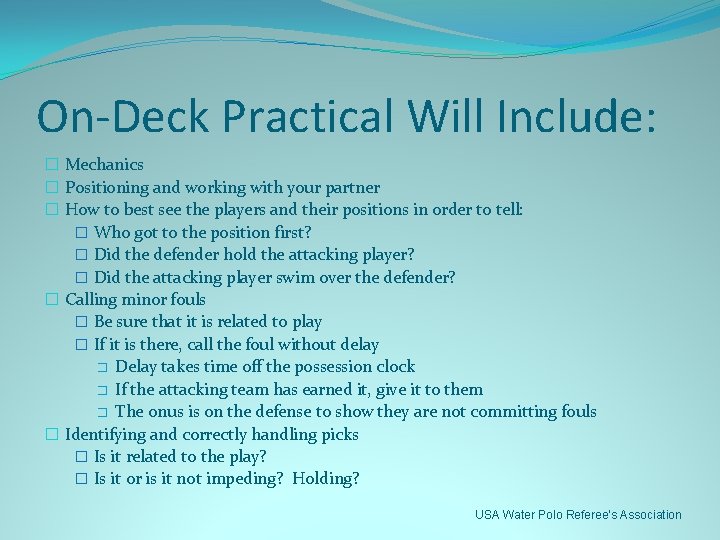 On-Deck Practical Will Include:

□ Mechanics
□ Positioning and working with your partner
□ How to best see the players and their positions in order to tell:
□ Who got to the position first?
□ Did the defender hold the attacking player?
□ Did the attacking player swim over the defender?
□ Calling minor fouls
□ Be sure that it is related to play
□ If it is there, call the foul without delay
□ Delay takes time off the possession clock
□ If the attacking team has earned it, give it to them
□ The onus is on the defense to show they are not committing fouls
□ Identifying and correctly handling picks
□ Is it related to the play?
□ Is it or is it not impeding? Holding?

USA Water Polo Referee's Association